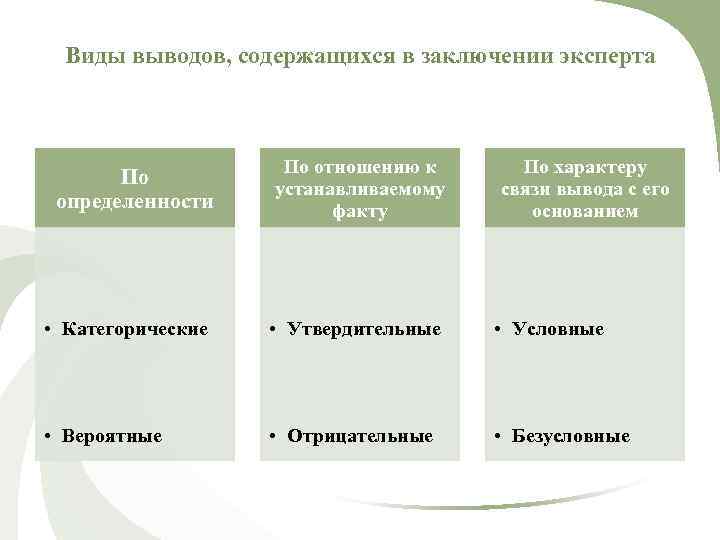 Виды выводов, содержащихся в заключении эксперта

По определенности

• Категорические

• Вероятные

По отношению к устанавливаемому факту

• Утвердительные

• Отрицательные

По характеру связи вывода с его основанием

• Условные

• Безусловные